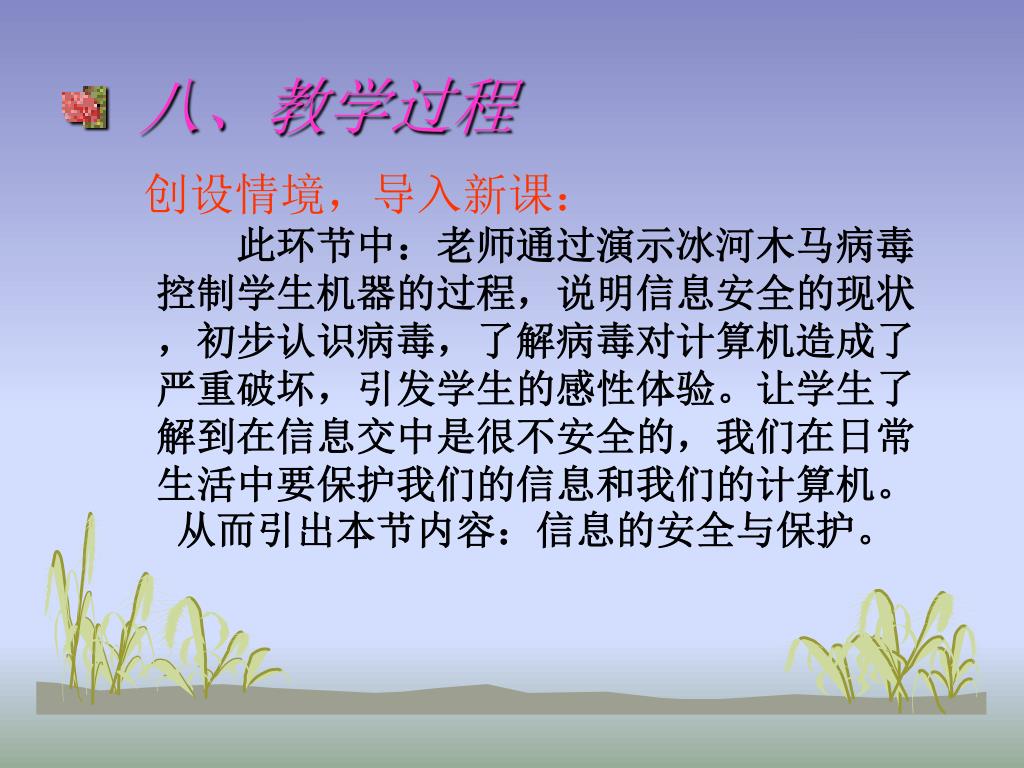 八、教学过程

创设情境，导入新课：

此环节中：老师通过演示冰河木马病毒控制学生机器的过程，说明信息安全的现状，初步认识病毒，了解病毒对计算机造成了严重破坏，引发学生的感性体验。让学生了解到在信息交中是很不安全的，我们在日常生活中要保护我们的信息和我们的计算机。从而引出本节内容：信息的安全与保护。